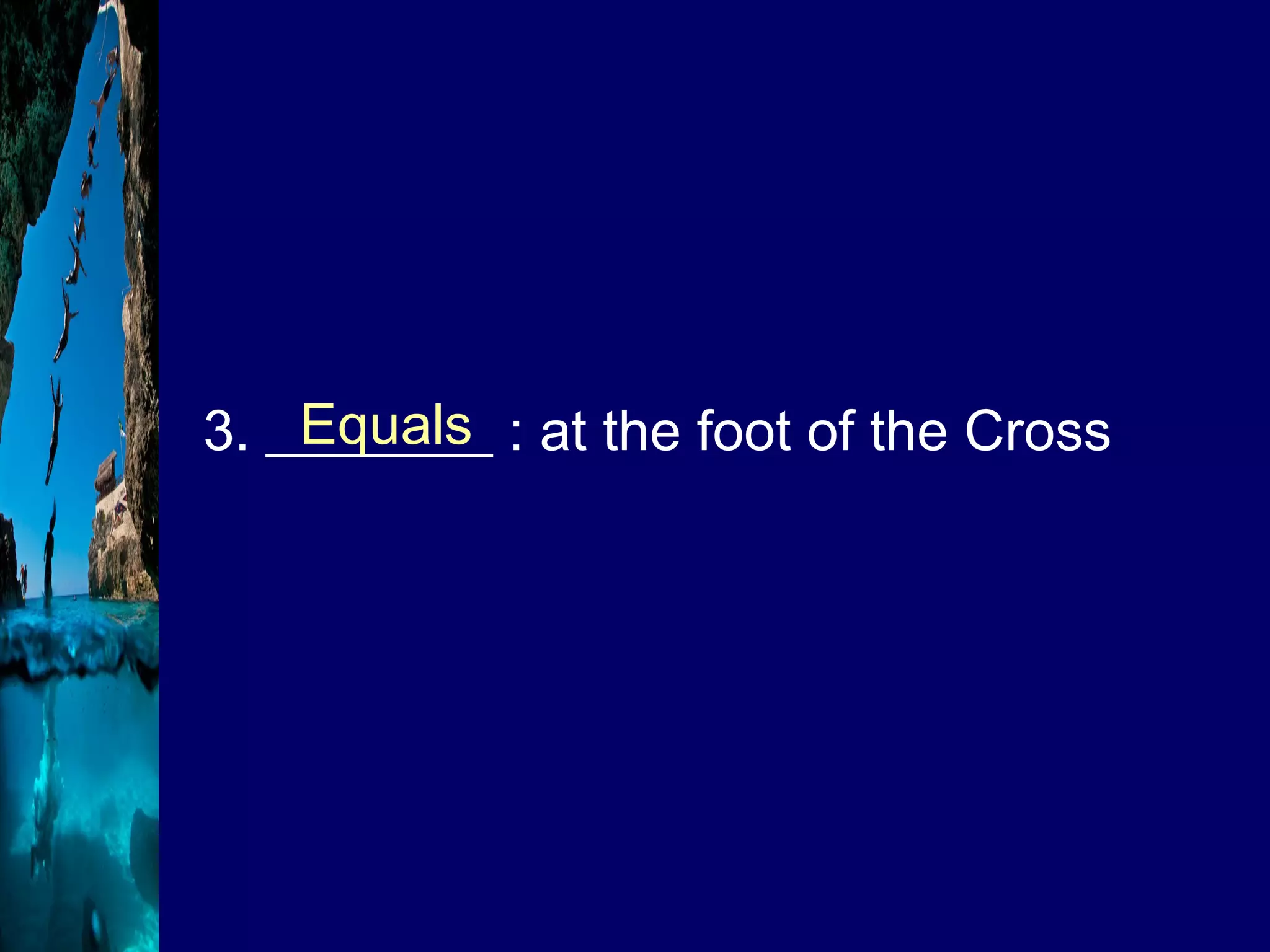 3. Equals : at the foot of the Cross